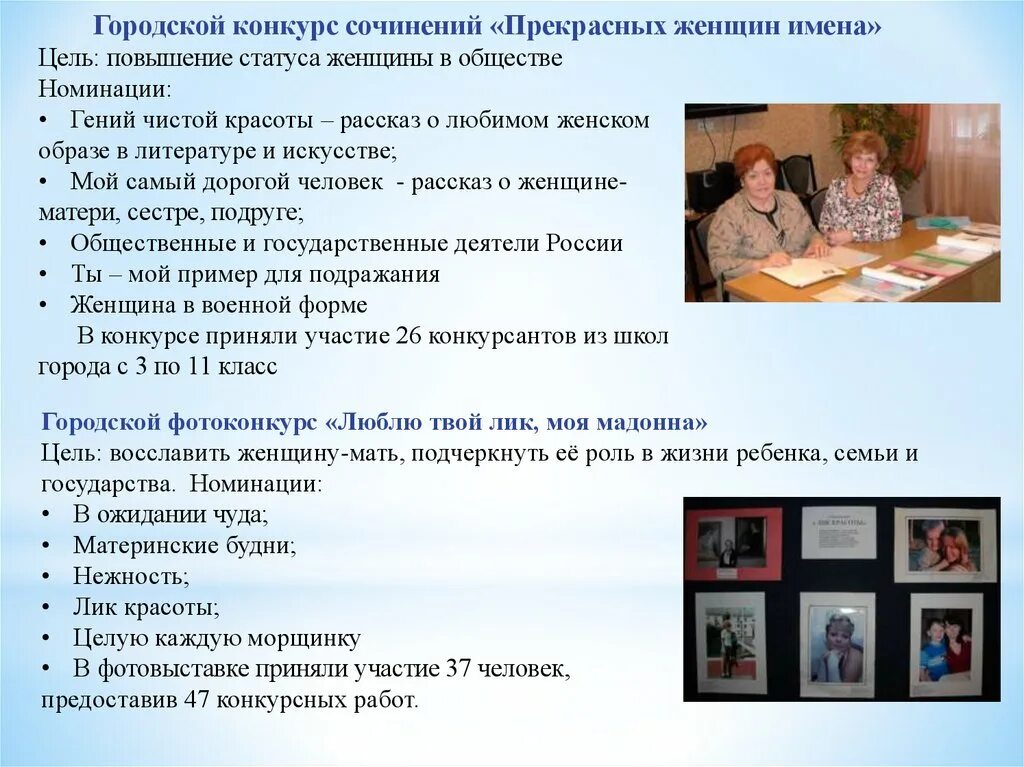 Городской конкурс сочинений «Прекрасных женщин имена»
Цель: повышение статуса женщины в обществе
Номинации:
• Гений чистой красоты – рассказ о любимом женском образе в литературе и искусстве;
• Мой самый дорогой человек - рассказ о женщине-матери, сестре, подруге;
• Общественные и государственные деятели России
• Ты – мой пример для подражания
• Женщина в военной форме
В конкурсе приняли участие 26 конкурсантов из школ города с 3 по 11 класс

Городской фотоконкурс «Люблю твой лик, моя мадонна»
Цель: восславить женщину-мать, подчеркнуть её роль в жизни ребенка, семьи и государства. Номинации:
• В ожидании чуда;
• Материнские будни;
• Нежность;
• Лик красоты;
• Целую каждую морщинку
• В фотовыставке приняли участие 37 человек, предоставив 47 конкурсных работ.

«ЛИК КРАСОТЫ»